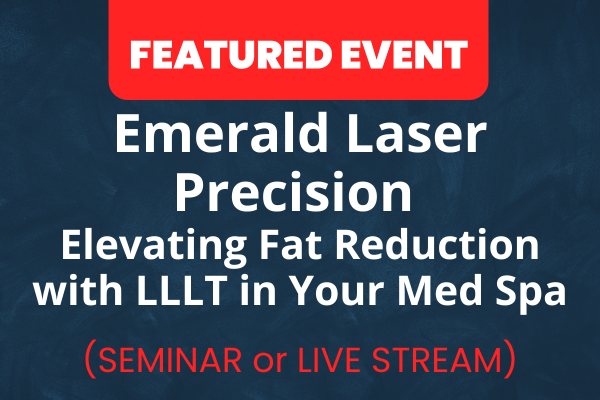 FEATURED EVENT

Emerald Laser Precision
Elevating Fat Reduction with LLLT in Your Med Spa

(SEMINAR or LIVE STREAM)